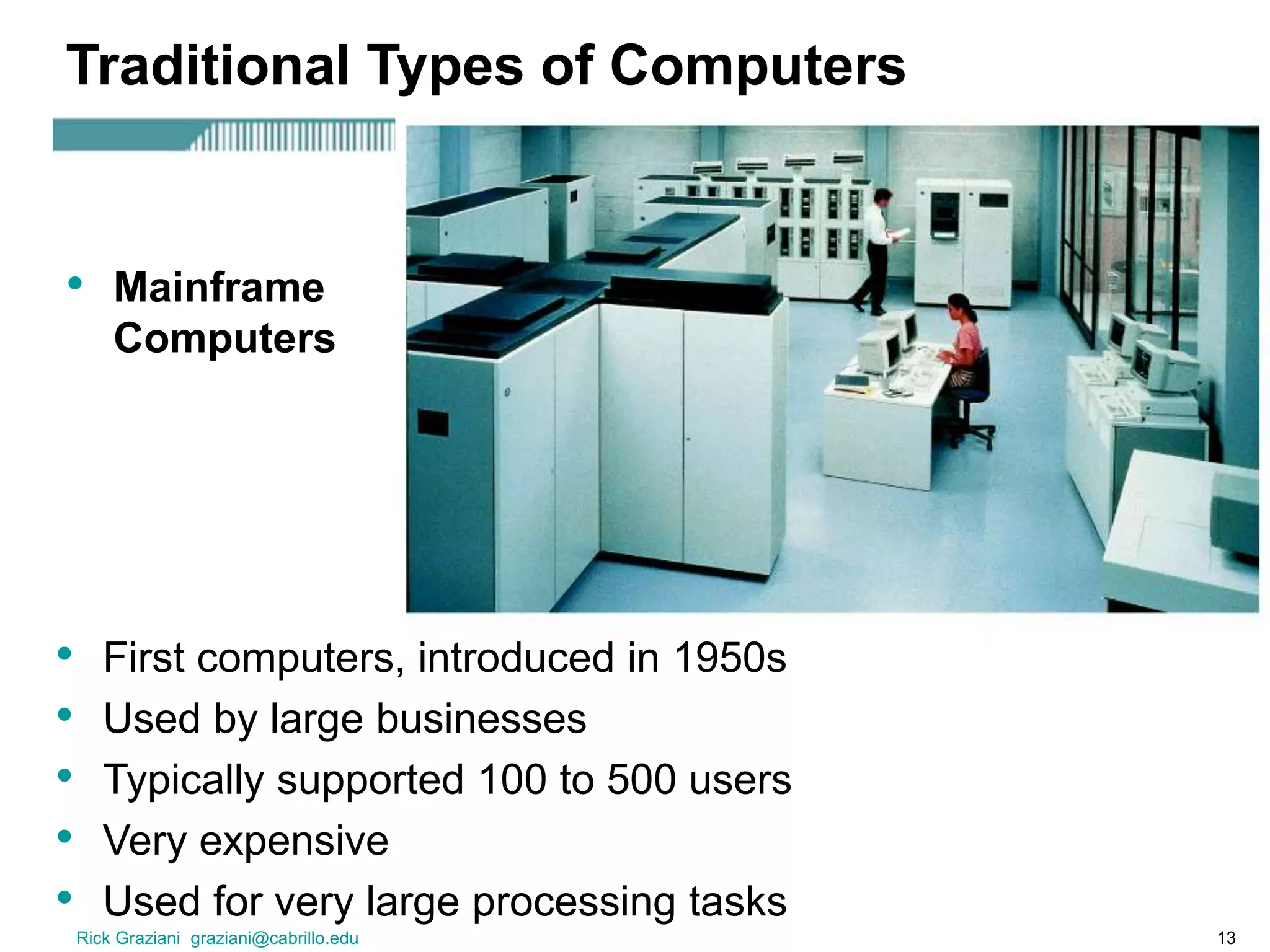 Traditional Types of Computers

• Mainframe Computers

• First computers, introduced in 1950s
• Used by large businesses
• Typically supported 100 to 500 users
• Very expensive
• Used for very large processing tasks

Rick Graziani graziani@cabrillo.edu

13